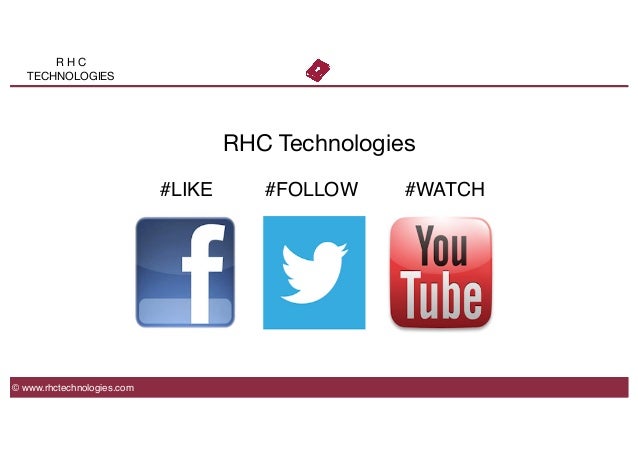 R H C
TECHNOLOGIES

RHC Technologies

#LIKE #FOLLOW #WATCH

f

You Tube

© www.rhctechnologies.com